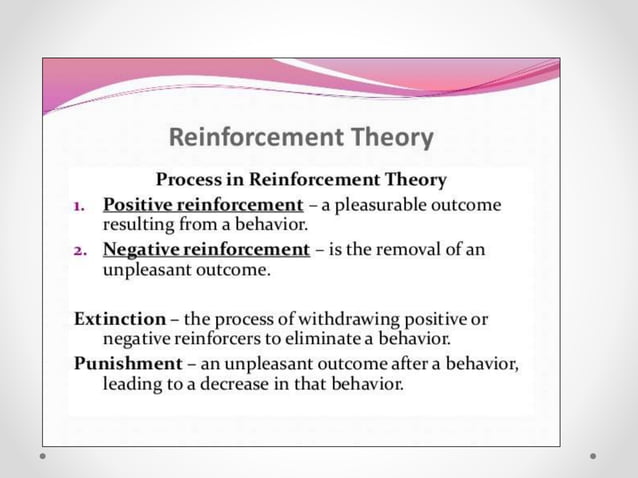 Reinforcement Theory

Process in Reinforcement Theory

1. Positive reinforcement – a pleasurable outcome resulting from a behavior.
2. Negative reinforcement – is the removal of an unpleasant outcome.

Extinction – the process of withdrawing positive or negative reinforcers to eliminate a behavior.

Punishment – an unpleasant outcome after a behavior, leading to a decrease in that behavior.